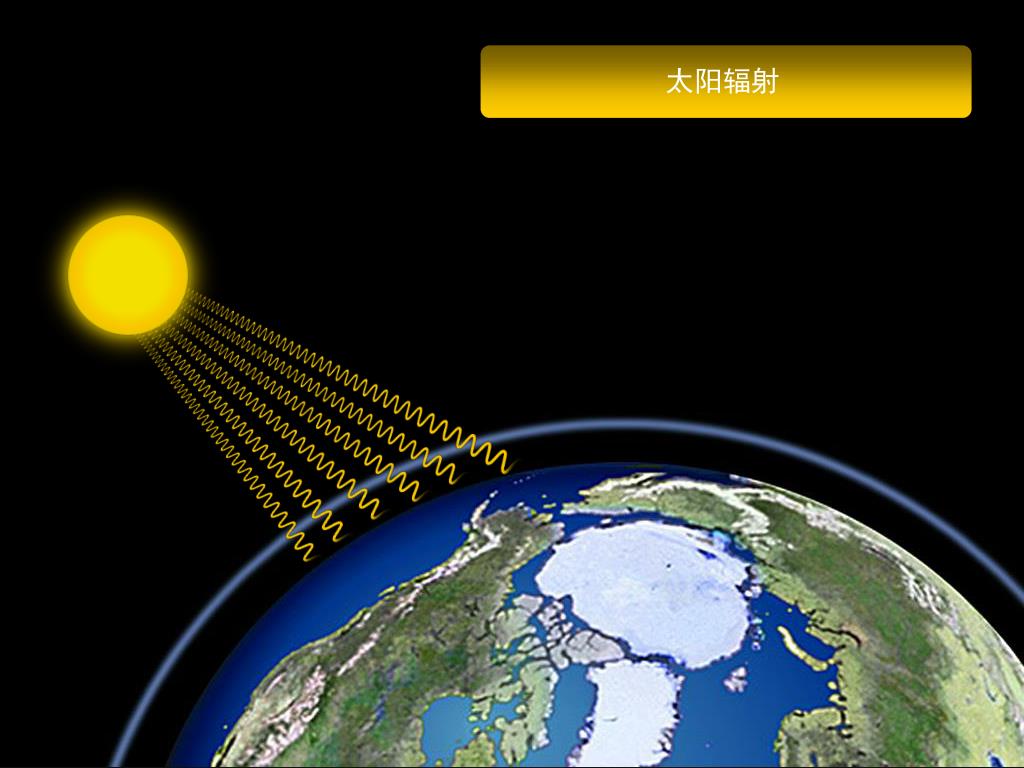 太阳辐射